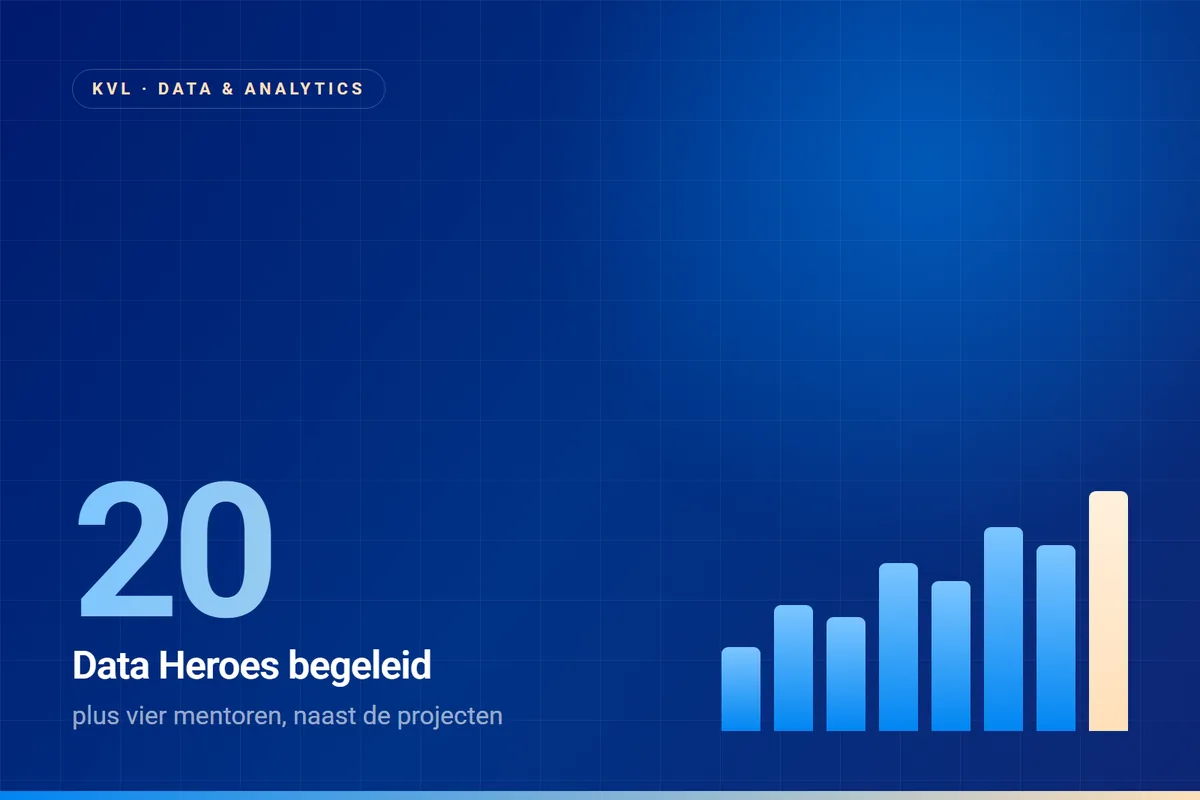 KVL · DATA & ANALYTICS

20

Data Heroes begeleid

plus vier mentoren, naast de projecten